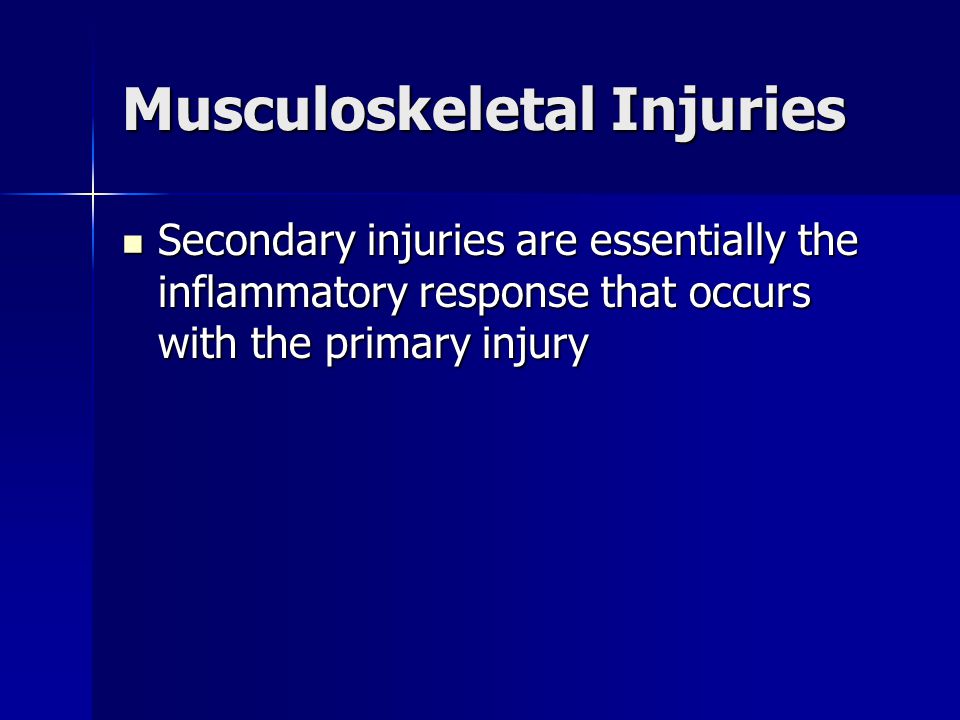 Musculoskeletal Injuries

Secondary injuries are essentially the inflammatory response that occurs with the primary injury